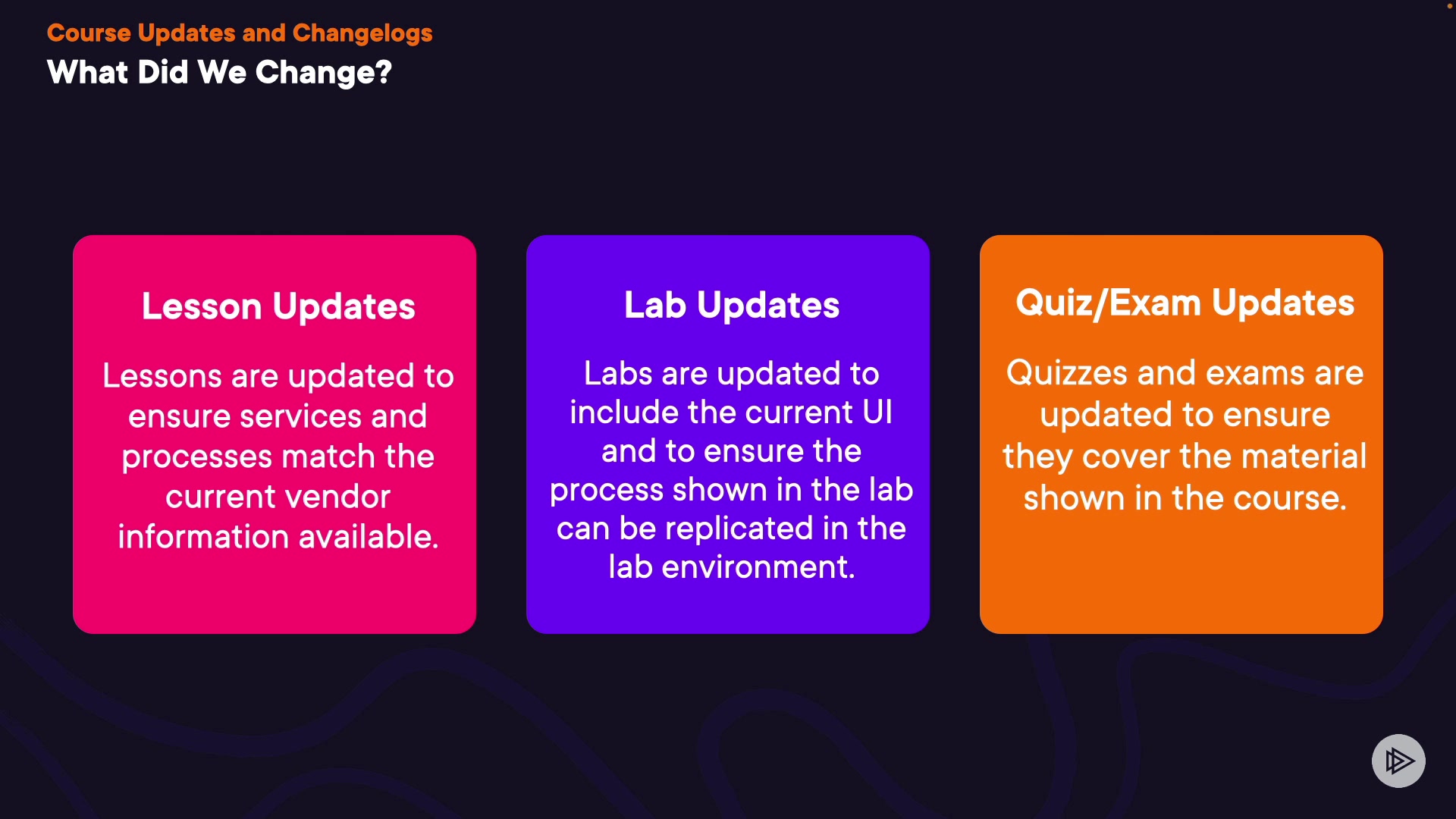 Course Updates and Changelogs
What Did We Change?

Lesson Updates

Lessons are updated to ensure services and processes match the current vendor information available.

Lab Updates

Labs are updated to include the current UI and to ensure the process shown in the lab can be replicated in the lab environment.

Quiz/Exam Updates

Quizzes and exams are updated to ensure they cover the material shown in the course.